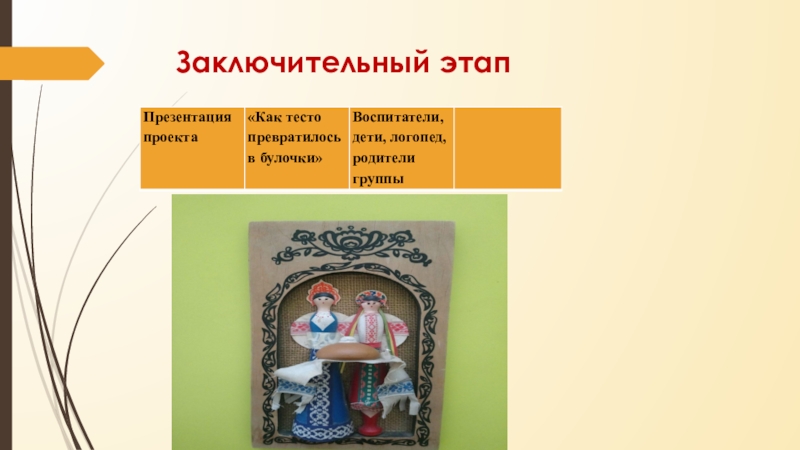 Заключительный этап

| Презентация проекта | «Как тесто превратилось в булочки» | Воспитатели, дети, логопед, родители группы | |
|---|---|---|---|